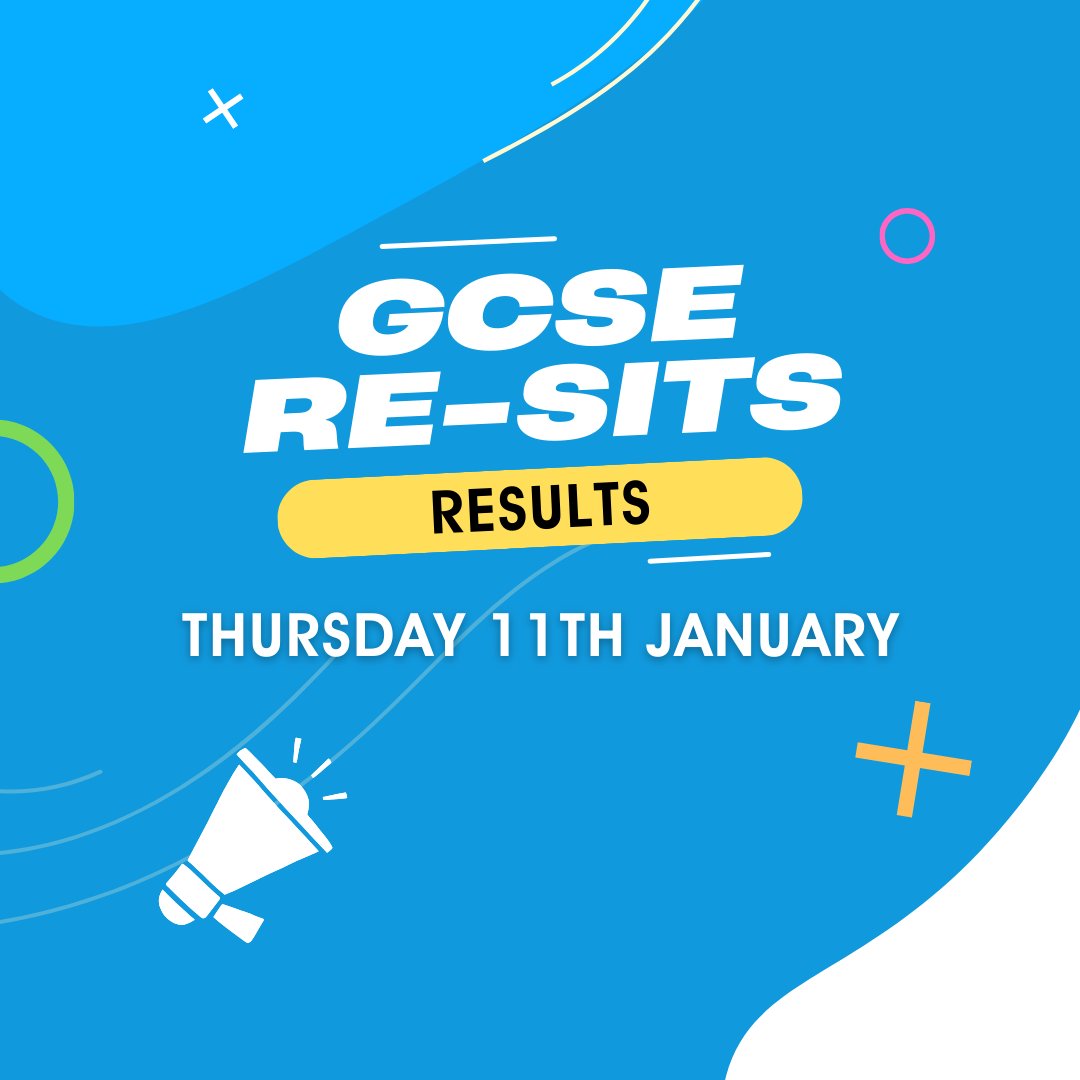 GCSE
RE-SITS
RESULTS
THURSDAY 11TH JANUARY